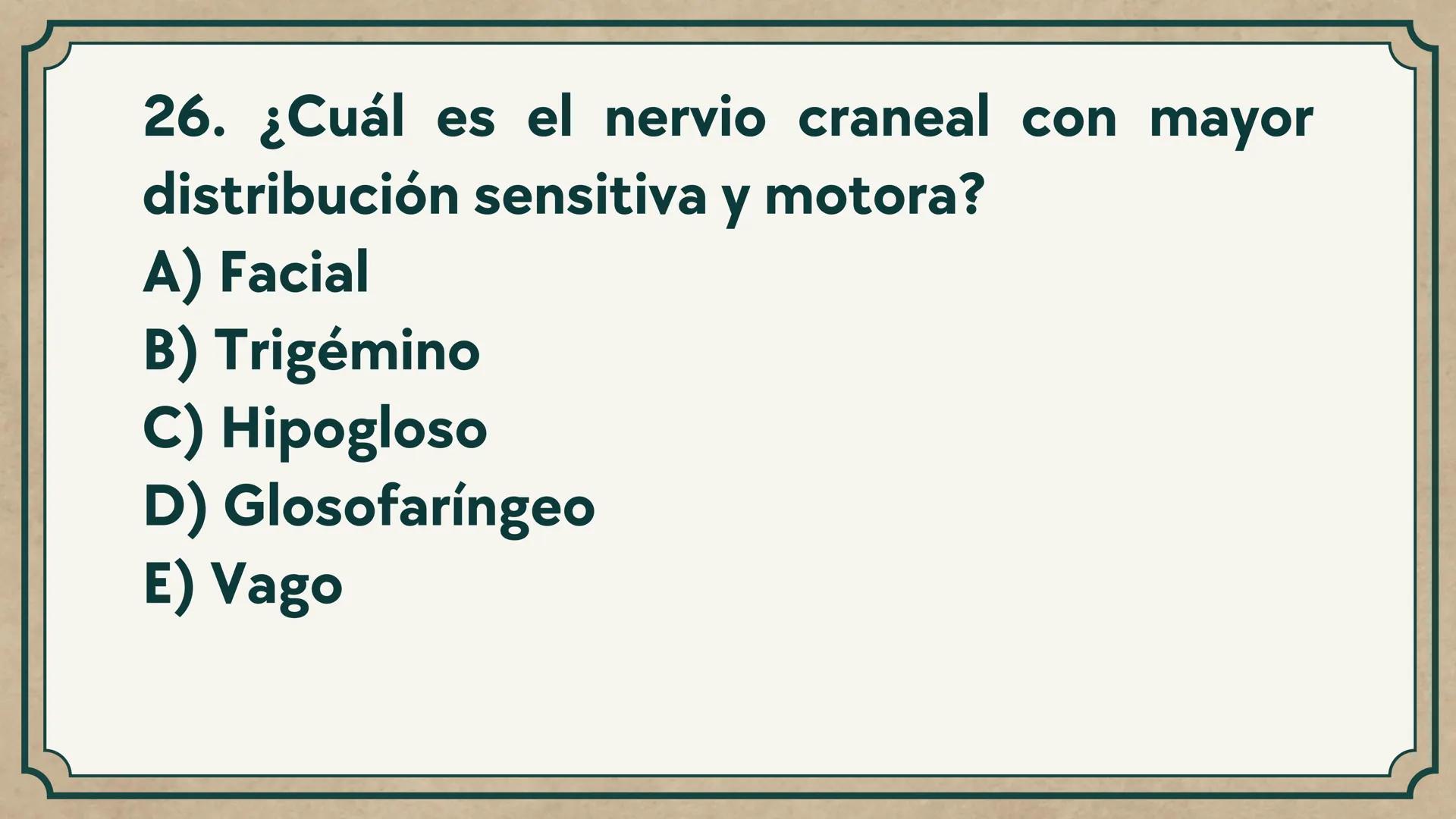 26. ¿Cuál es el nervio craneal con mayor distribución sensitiva y motora?
A) Facial
B) Trigémino
C) Hipogloso
D) Glosofaríngeo
E) Vago